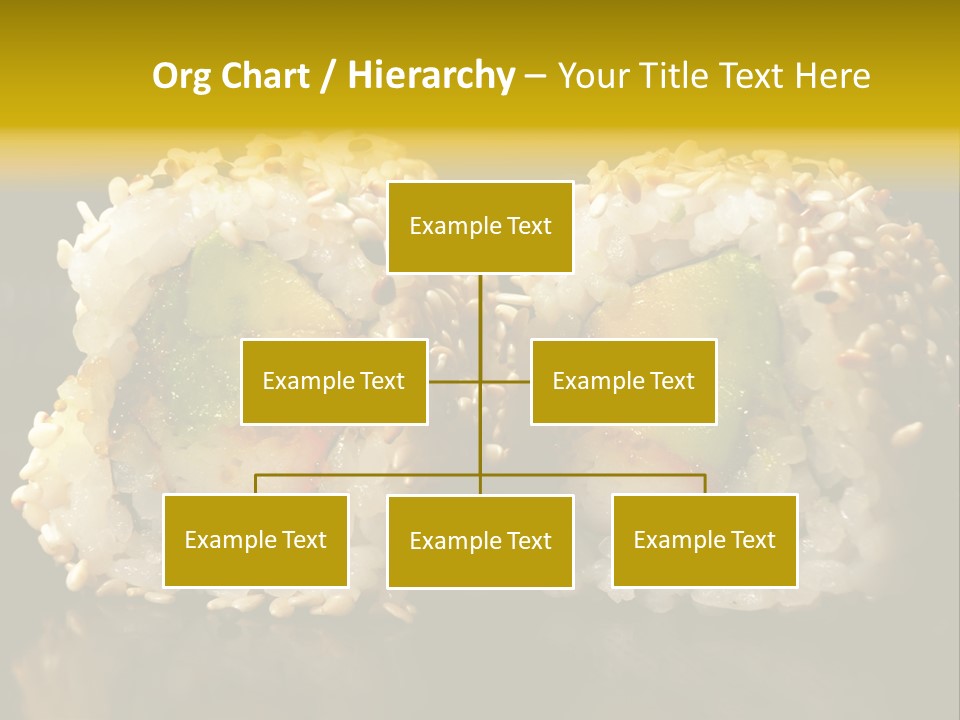 Org Chart / Hierarchy – Your Title Text Here

Example Text

Example Text

Example Text

Example Text

Example Text

Example Text